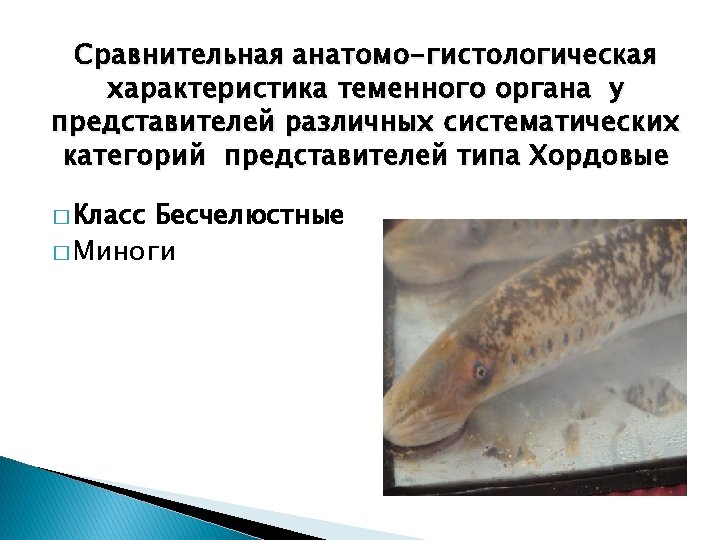 Сравнительная анатомо-гистологическая характеристика теменного органа у представителей различных систематических категорий представителей типа Хордовые

□ Класс Бесчелюстные
□ Миноги